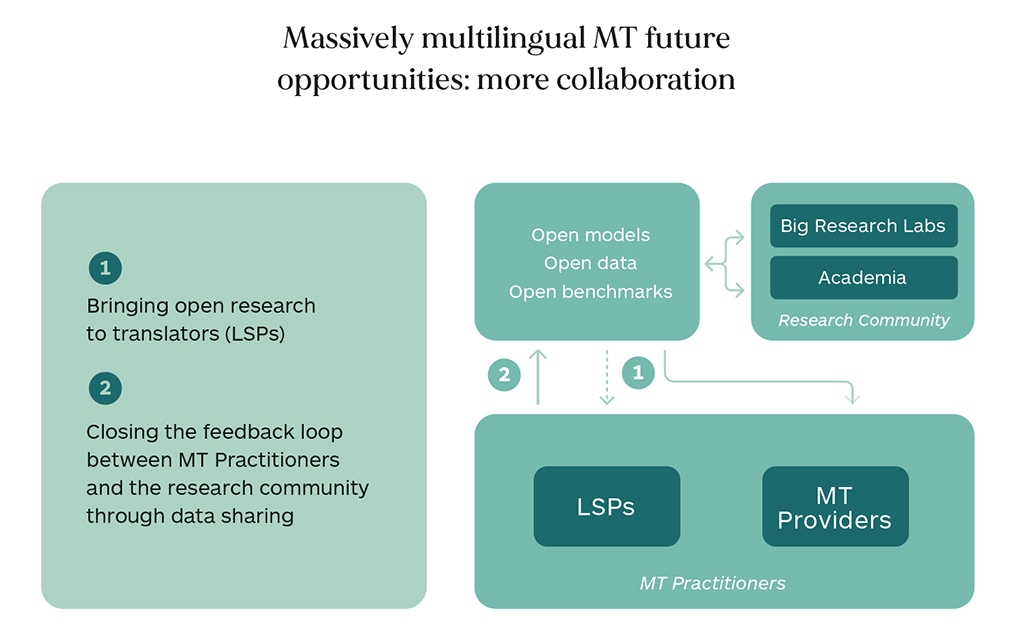 Massively multilingual MT future opportunities: more collaboration

1
Bringing open research to translators (LSPs)

2
Closing the feedback loop between MT Practitioners and the research community through data sharing

Open models
Open data
Open benchmarks

Big Research Labs
Academia
Research Community

2

1

LSPs
MT Providers
MT Practitioners